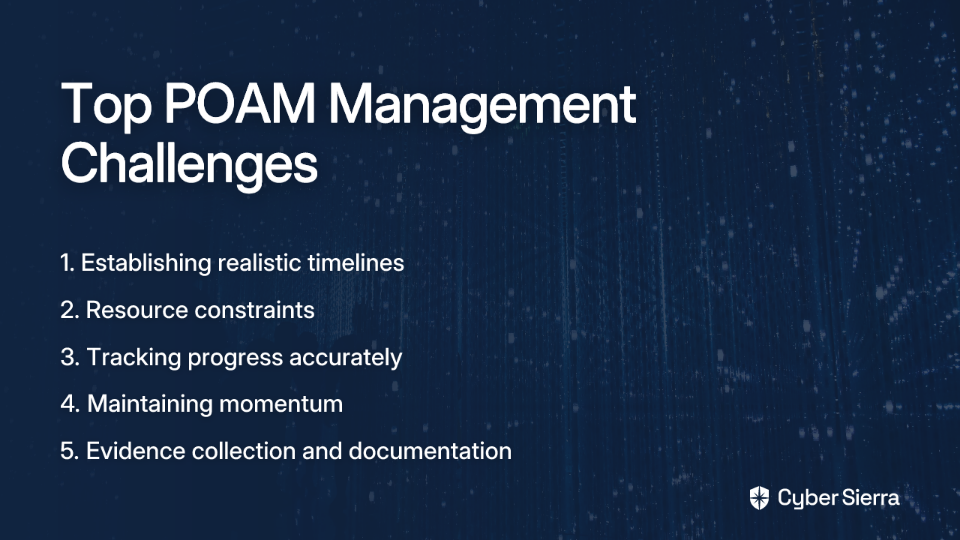 Top POAM Management Challenges

1. Establishing realistic timelines

2. Resource constraints

3. Tracking progress accurately

4. Maintaining momentum

5. Evidence collection and documentation

Cyber Sierra